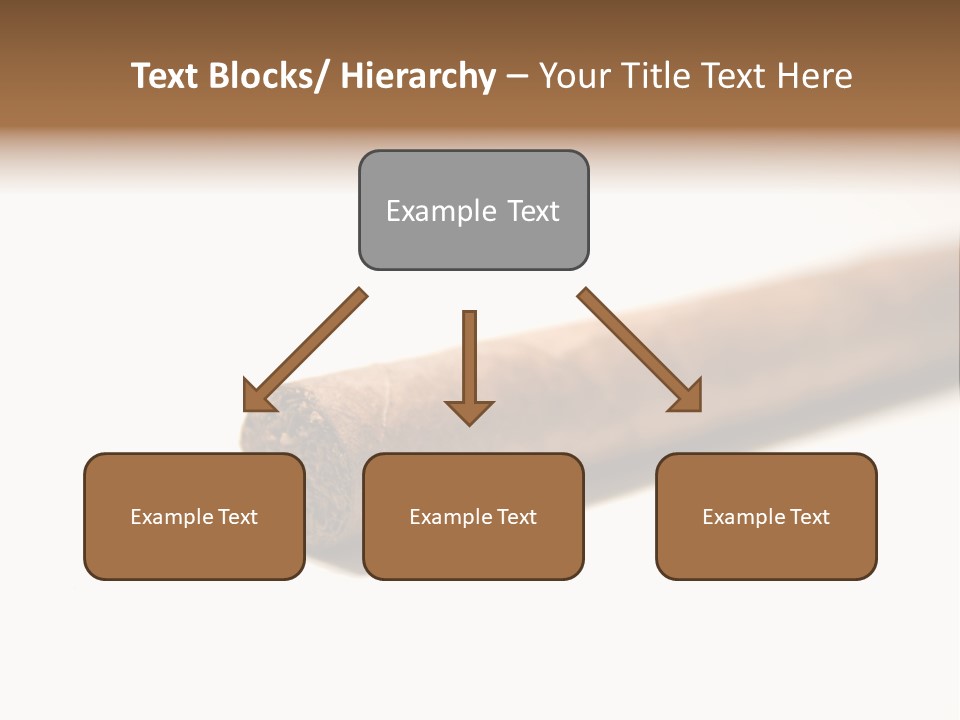 Text Blocks/ Hierarchy – Your Title Text Here

Example Text

Example Text

Example Text

Example Text